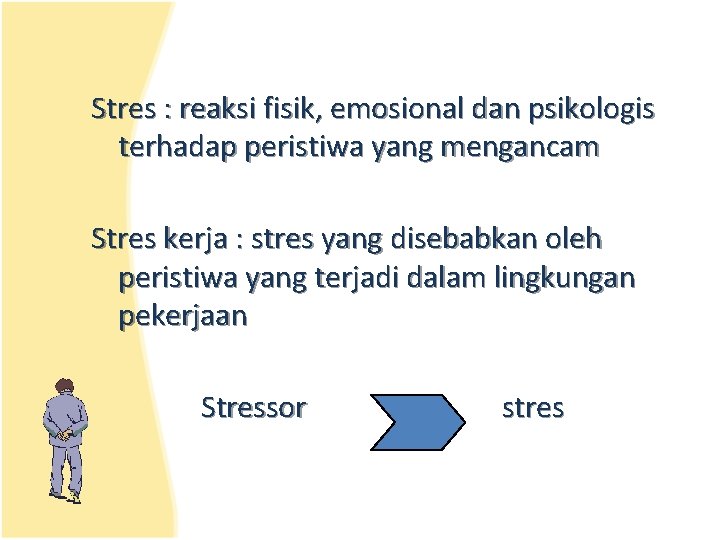 Stres : reaksi fisik, emosional dan psikologis terhadap peristiwa yang mengancam

Stres kerja : stres yang disebabkan oleh peristiwa yang terjadi dalam lingkungan pekerjaan

Stressor

stres